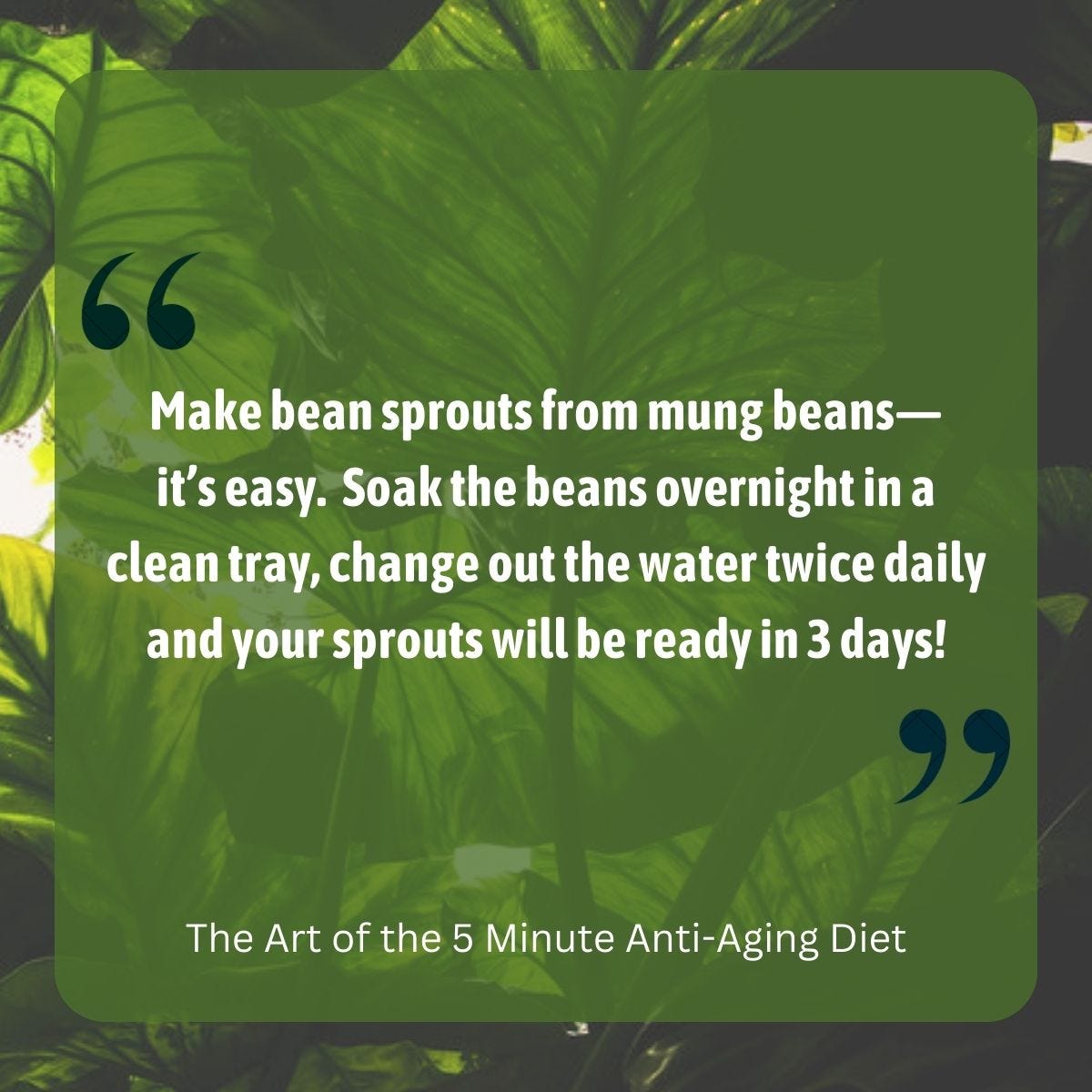 “

Make bean sprouts from mung beans— it’s easy. Soak the beans overnight in a clean tray, change out the water twice daily and your sprouts will be ready in 3 days!

”

The Art of the 5 Minute Anti-Aging Diet